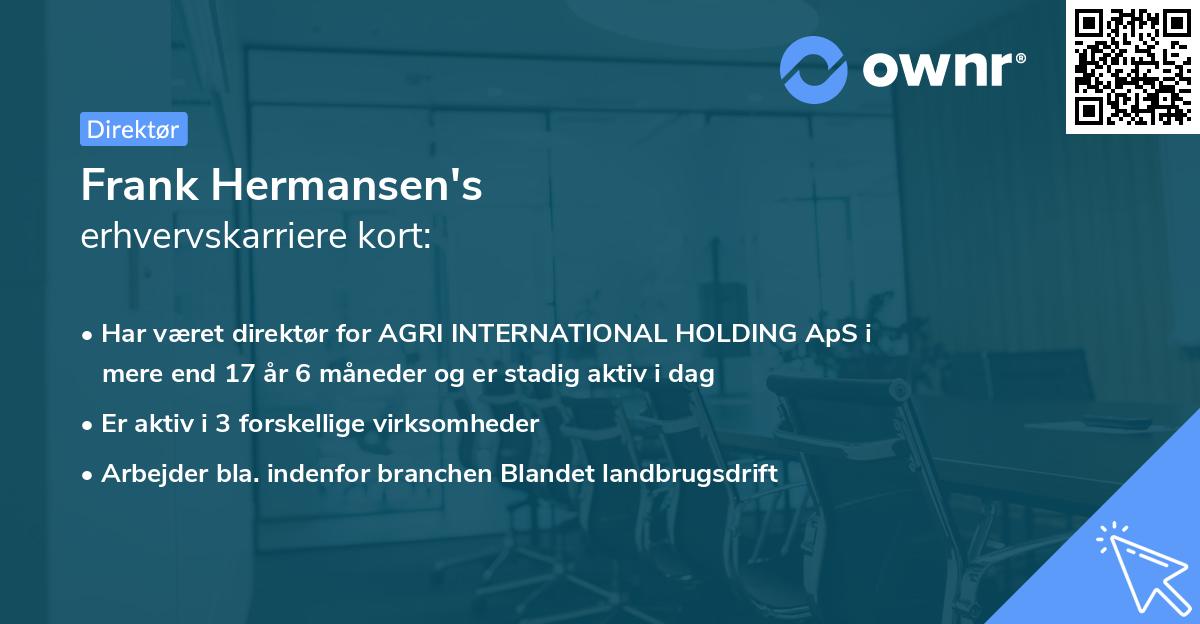 ownr®

Direktør

Frank Hermansen's
erhvervskarriere kort:

• Har været direktør for AGRI INTERNATIONAL HOLDING ApS i mere end 17 år 6 måneder og er stadig aktiv i dag
• Er aktiv i 3 forskellige virksomheder
• Arbejder bla. indenfor branchen Blandet landbrugsdrift